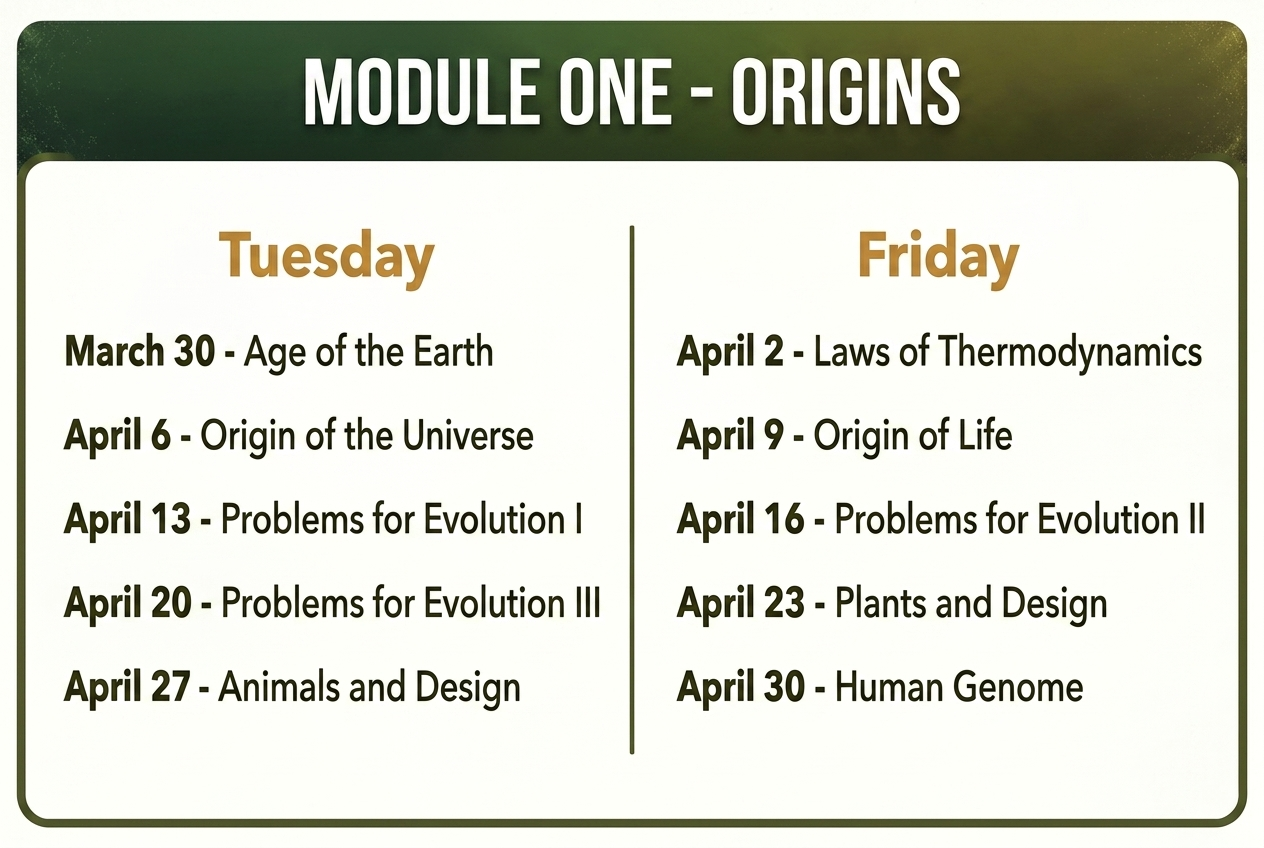 MODULE ONE - ORIGINS

Tuesday

March 30 - Age of the Earth

April 6 - Origin of the Universe

April 13 - Problems for Evolution I

April 20 - Problems for Evolution III

April 27 - Animals and Design

Friday

April 2 - Laws of Thermodynamics

April 9 - Origin of Life

April 16 - Problems for Evolution II

April 23 - Plants and Design

April 30 - Human Genome